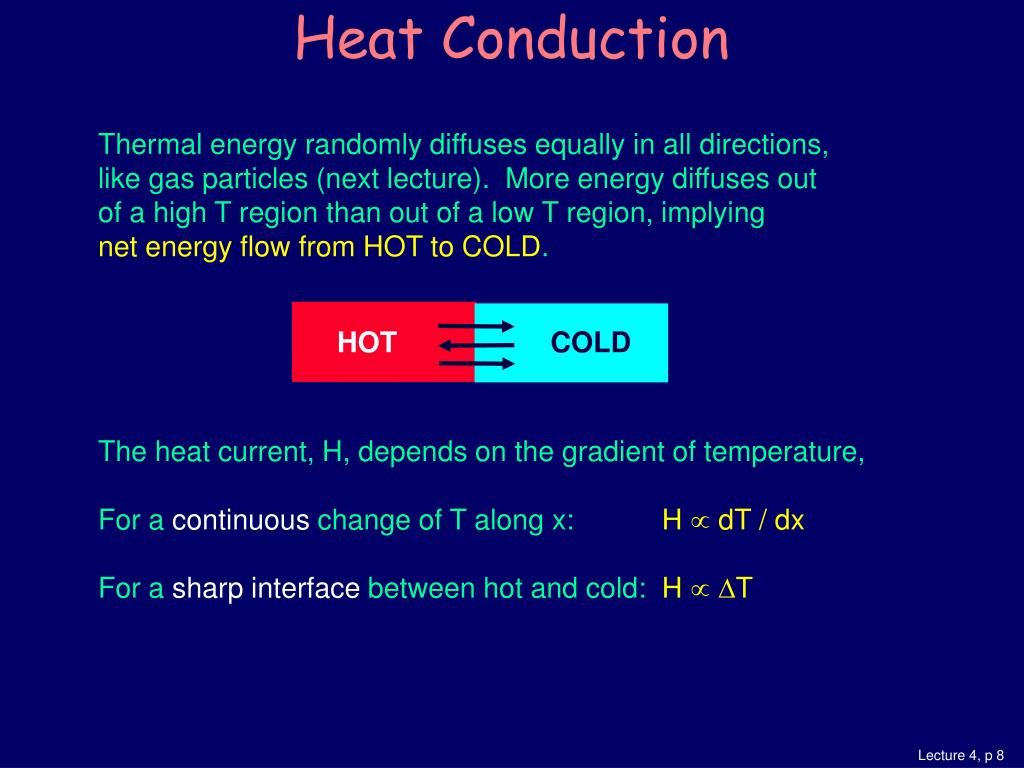 Heat Conduction

Thermal energy randomly diffuses equally in all directions, like gas particles (next lecture). More energy diffuses out of a high T region than out of a low T region, implying net energy flow from HOT to COLD.

HOT

COLD

The heat current, H, depends on the gradient of temperature,

For a continuous change of T along x: $H \propto dT / dx$

For a sharp interface between hot and cold: $H \propto \Delta T$

Lecture 4, p 8